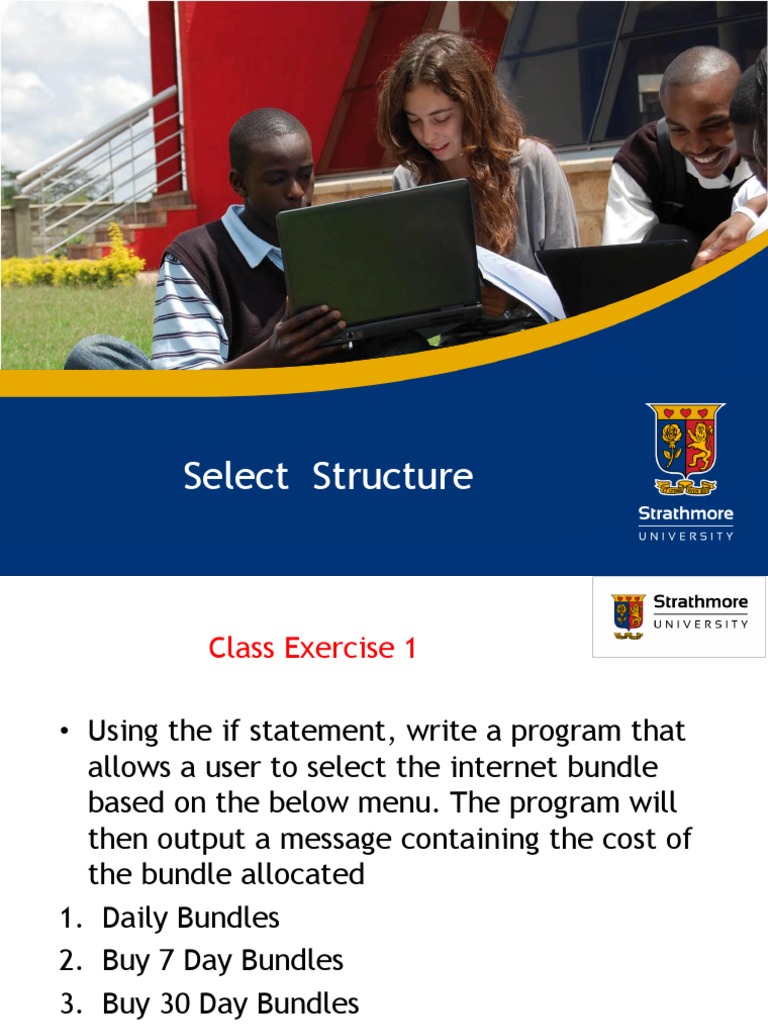 Select Structure

Strathmore
UNIVERSITY

Strathmore
UNIVERSITY

Class Exercise 1

• Using the if statement, write a program that allows a user to select the internet bundle based on the below menu. The program will then output a message containing the cost of the bundle allocated

1. Daily Bundles
2. Buy 7 Day Bundles
3. Buy 30 Day Bundles